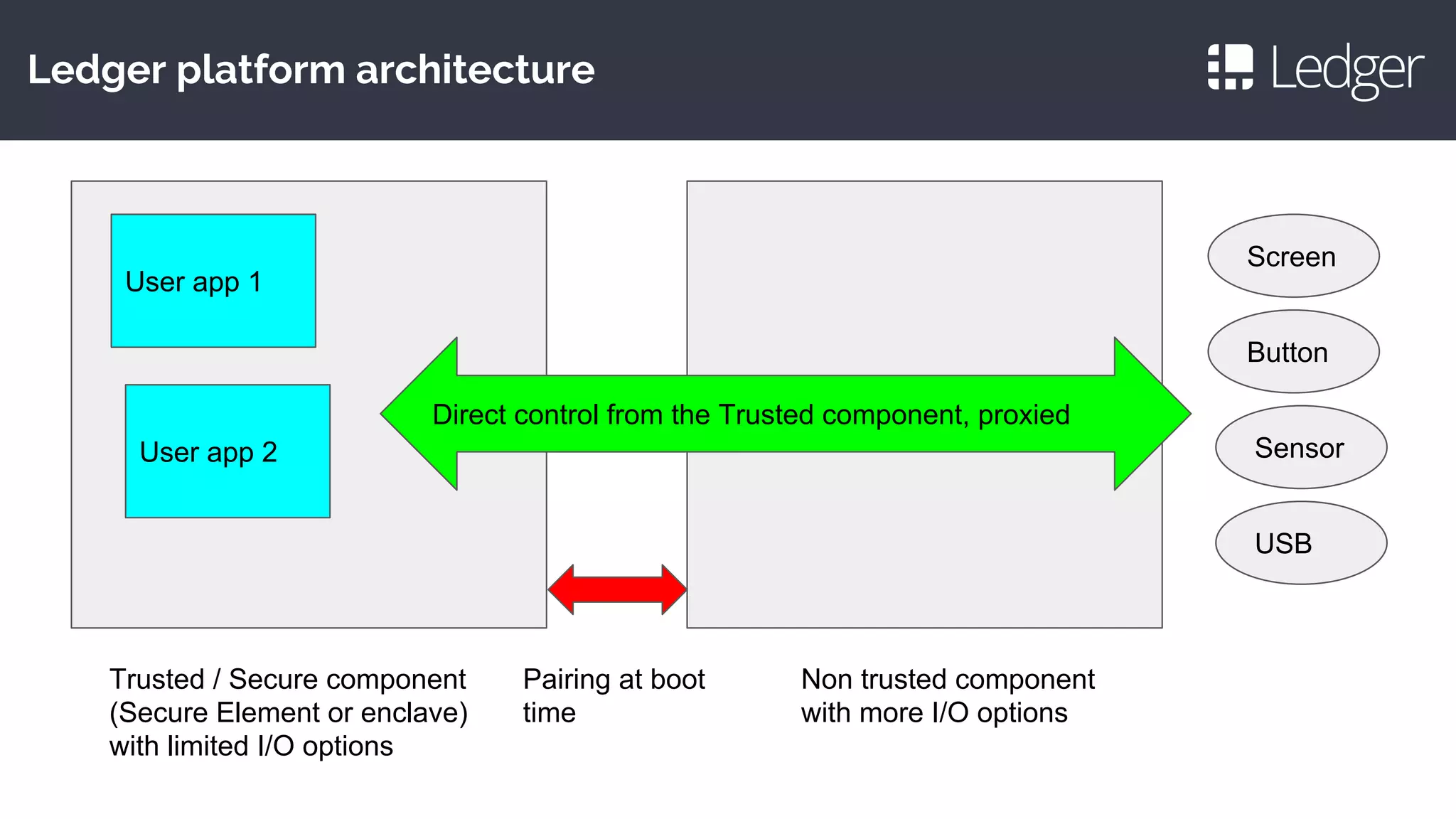 Ledger platform architecture

Ledger

User app 1

User app 2

Direct control from the Trusted component, proxied

Screen

Button

Sensor

USB

Trusted / Secure component (Secure Element or enclave) with limited I/O options

Pairing at boot time

Non trusted component with more I/O options